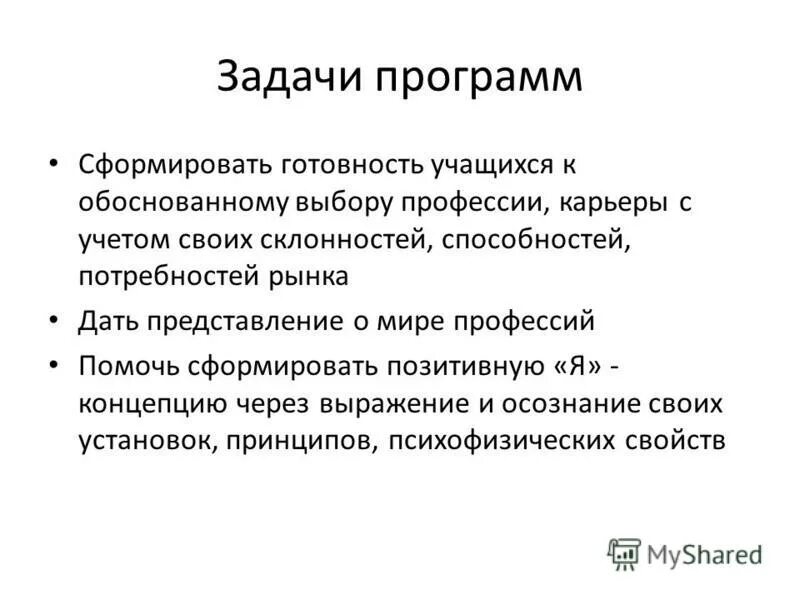 Задачи программ

• Сформировать готовность учащихся к обоснованному выбору профессии, карьеры с учетом своих склонностей, способностей, потребностей рынка

• Дать представление о мире профессий

• Помочь сформировать позитивную «Я» - концепцию через выражение и осознание своих установок, принципов, психофизических свойств

MyShared